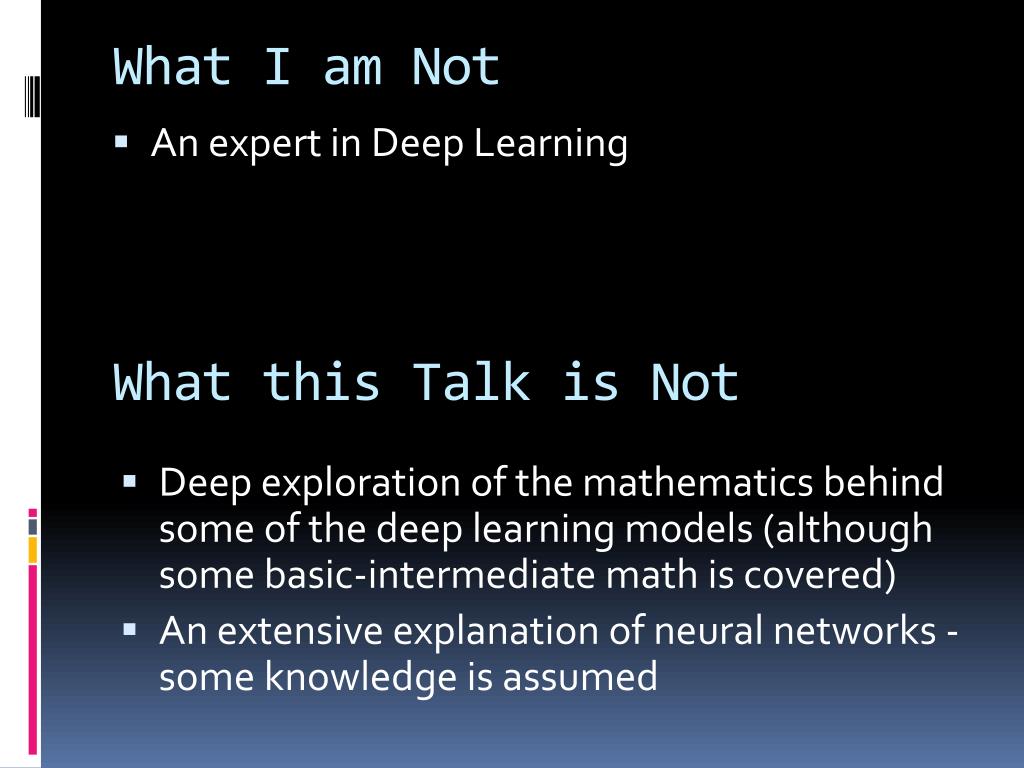 What I am Not

▪ An expert in Deep Learning

What this Talk is Not

▪ Deep exploration of the mathematics behind some of the deep learning models (although some basic-intermediate math is covered)
▪ An extensive explanation of neural networks - some knowledge is assumed